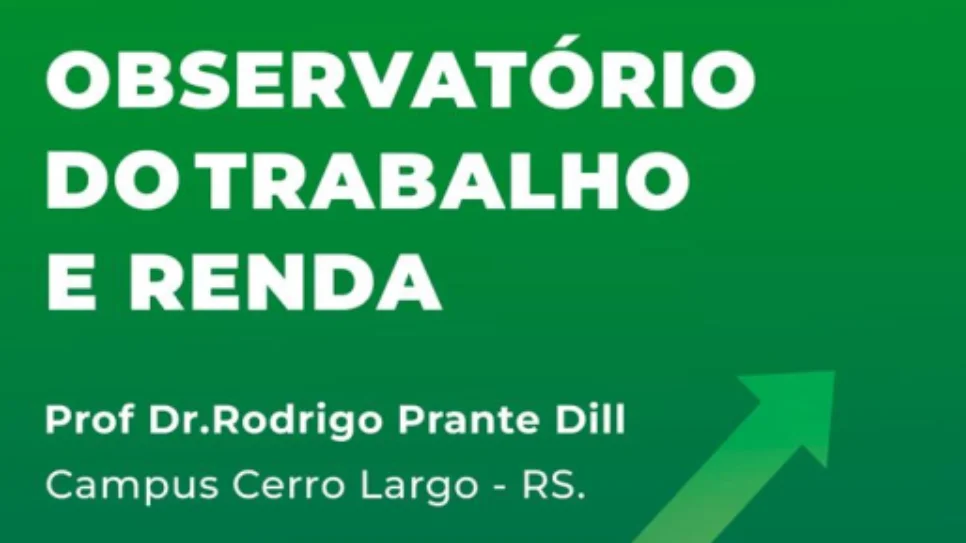 OBSERVATÓRIO DO TRABALHO E RENDA

Prof Dr.Rodrigo Prante Dill

Campus Cerro Largo - RS.